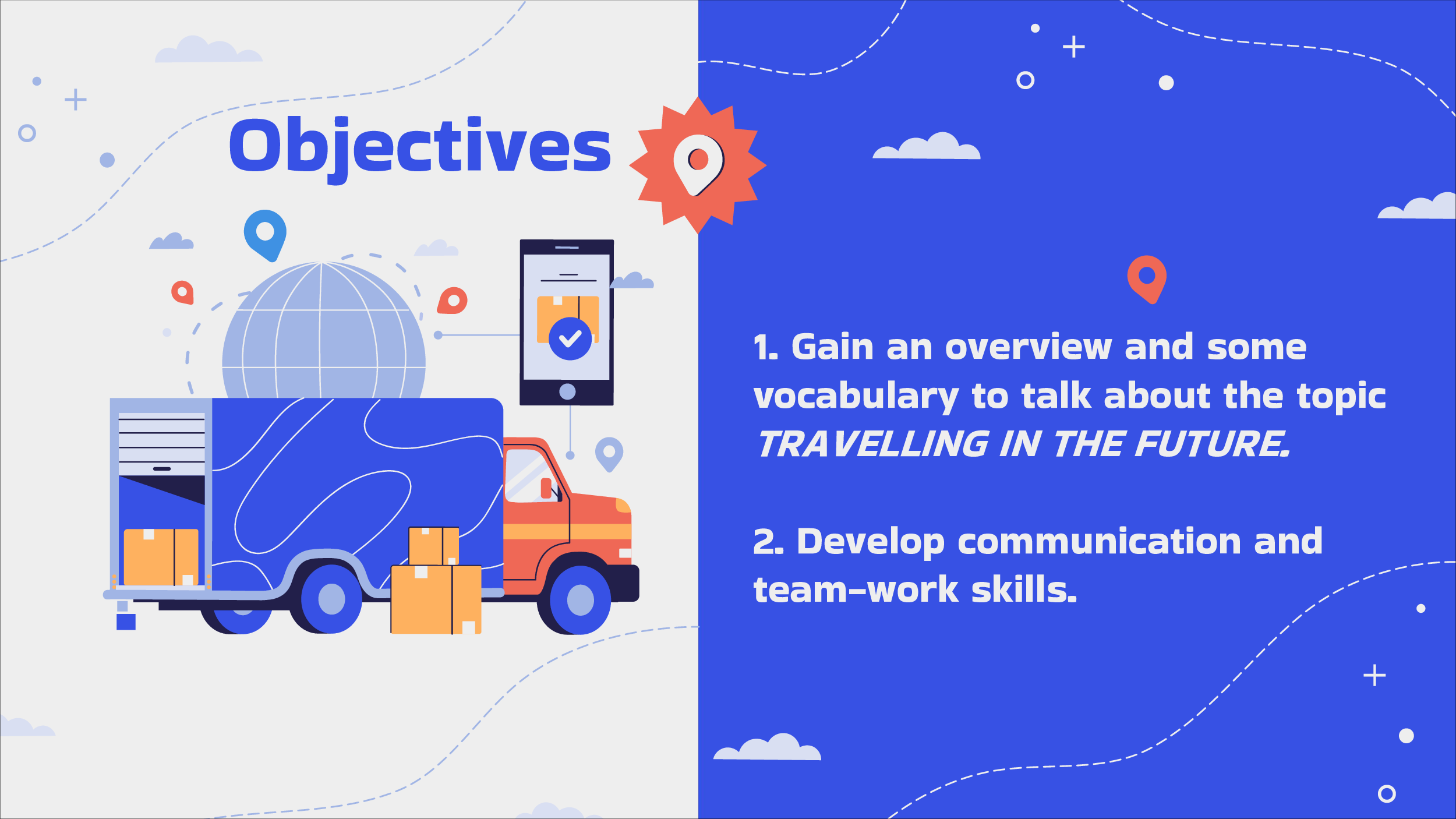 Objectives

1. Gain an overview and some vocabulary to talk about the topic TRAVELLING IN THE FUTURE.

2. Develop communication and team-work skills.